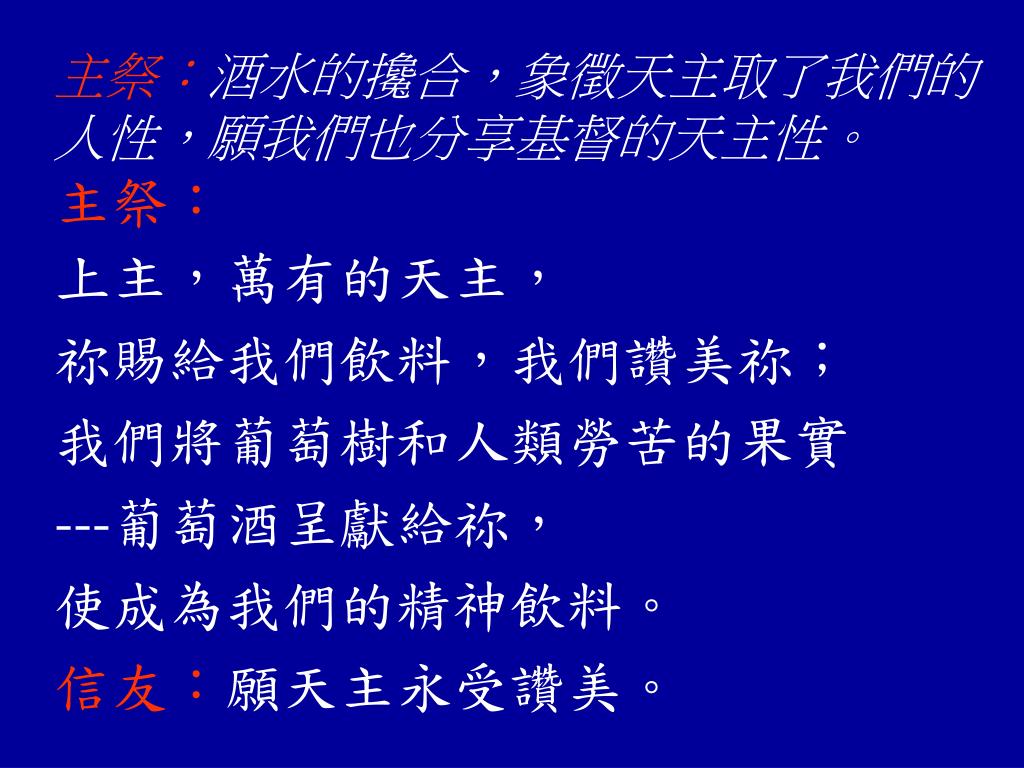 主祭：酒水的攙合，象徵天主取了我們的人性，願我們也分享基督的天主性。

主祭：

上主，萬有的天主，

祢賜給我們飲料，我們讚美祢；

我們將葡萄樹和人類勞苦的果實

---葡萄酒呈獻給祢，

使成為我們的精神飲料。

信友：願天主永受讚美。